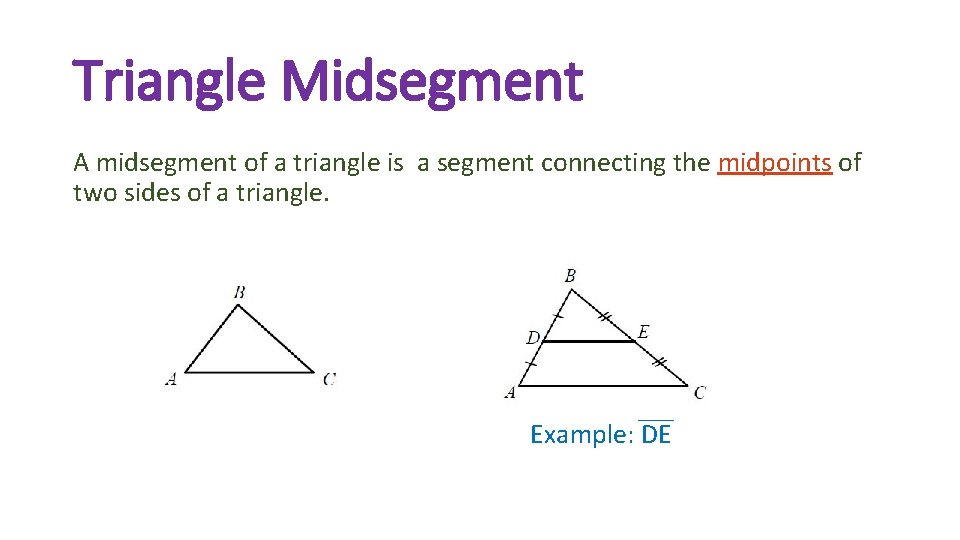 Triangle Midsegment

A midsegment of a triangle is a segment connecting the midpoints of two sides of a triangle.

B

A

C

B

D

E

A

C

Example: $\overline{DE}$